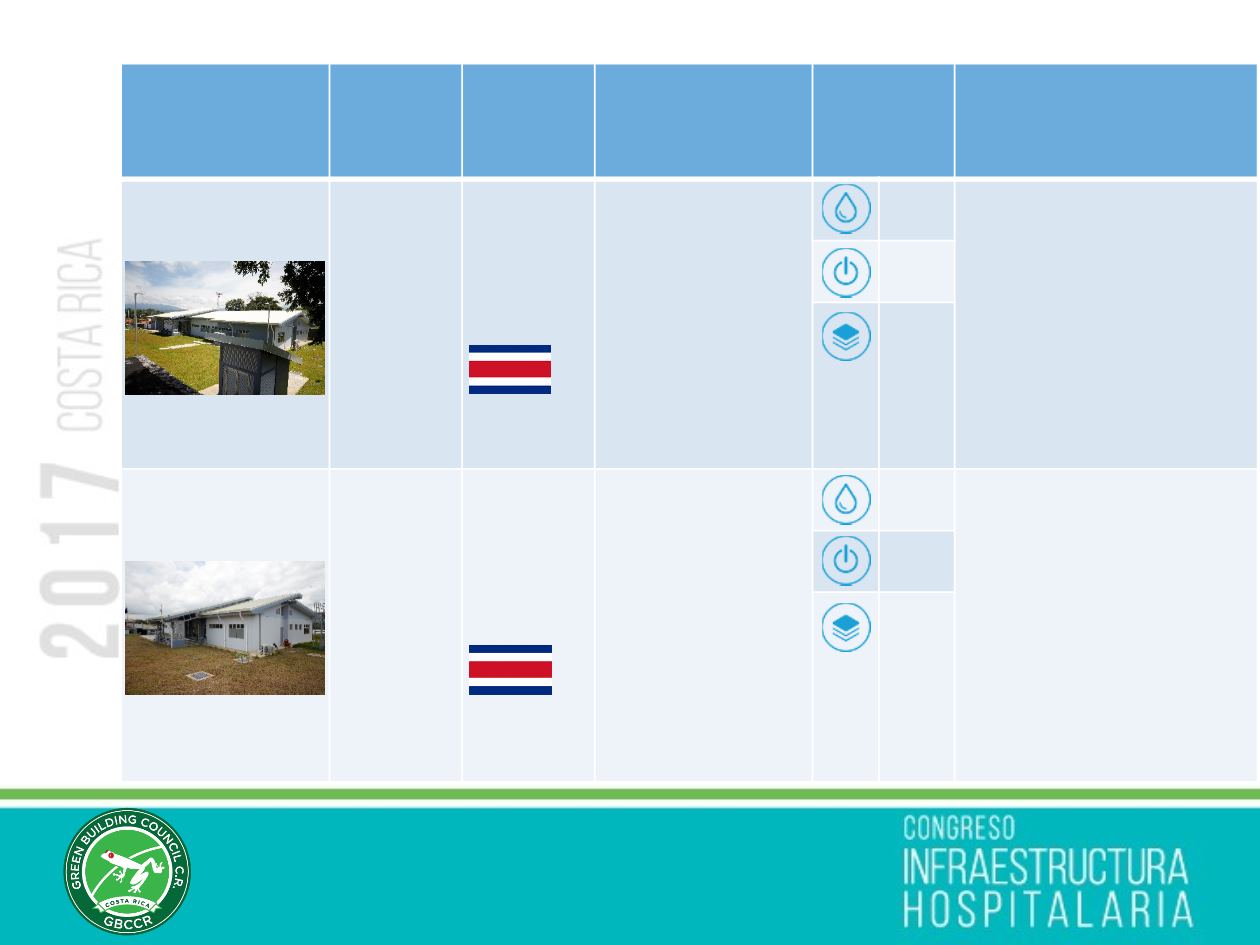 2017 COSTA RICA

GREEN BUILDING COUNCIL C.R.
COSTA RICA
GBCCR

CONGRESO
INFRAESTRUCTURA
HOSPITALARIA